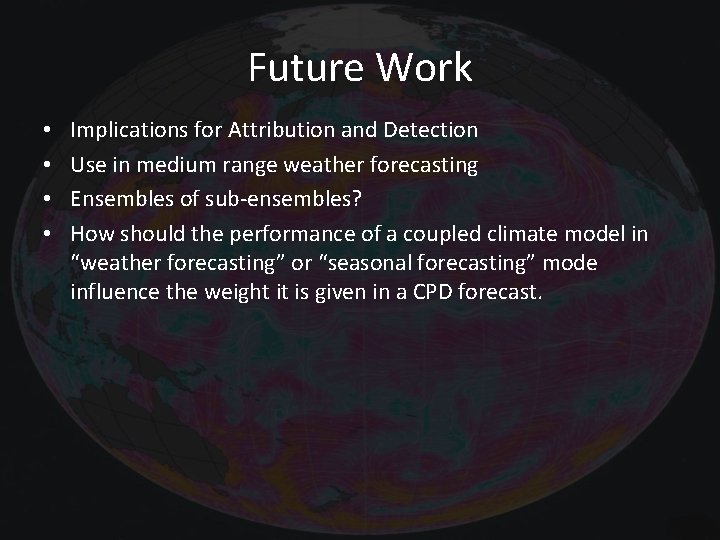 Future Work

• Implications for Attribution and Detection
• Use in medium range weather forecasting
• Ensembles of sub-ensembles?
• How should the performance of a coupled climate model in “weather forecasting” or “seasonal forecasting” mode influence the weight it is given in a CPD forecast.